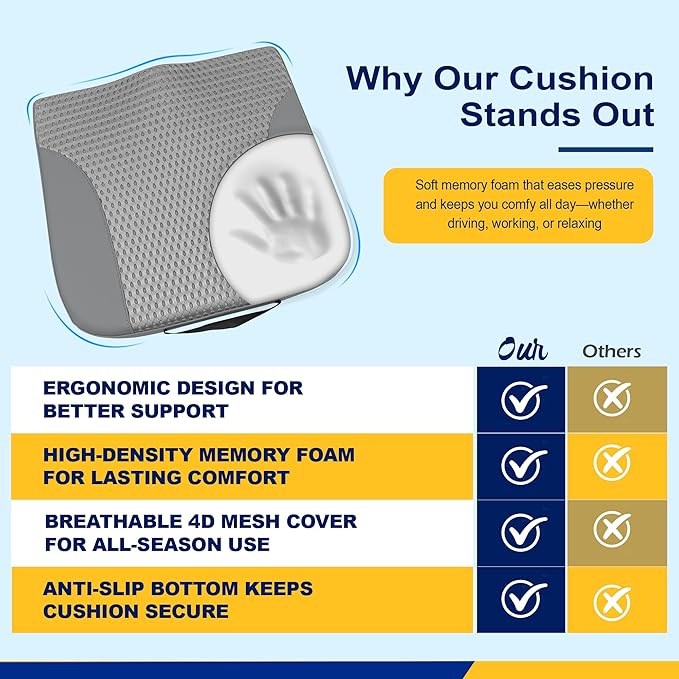 Why Our Cushion Stands Out

Soft memory foam that eases pressure and keeps you comfy all day—whether driving, working, or relaxing

| | Our | Others |
|---|---|---|
| ERGONOMIC DESIGN FOR BETTER SUPPORT | ✓ | ✗ |
| HIGH-DENSITY MEMORY FOAM FOR LASTING COMFORT | ✓ | ✗ |
| BREATHABLE 4D MESH COVER FOR ALL-SEASON USE | ✓ | ✗ |
| ANTI-SLIP BOTTOM KEEPS CUSHION SECURE | ✓ | ✗ |